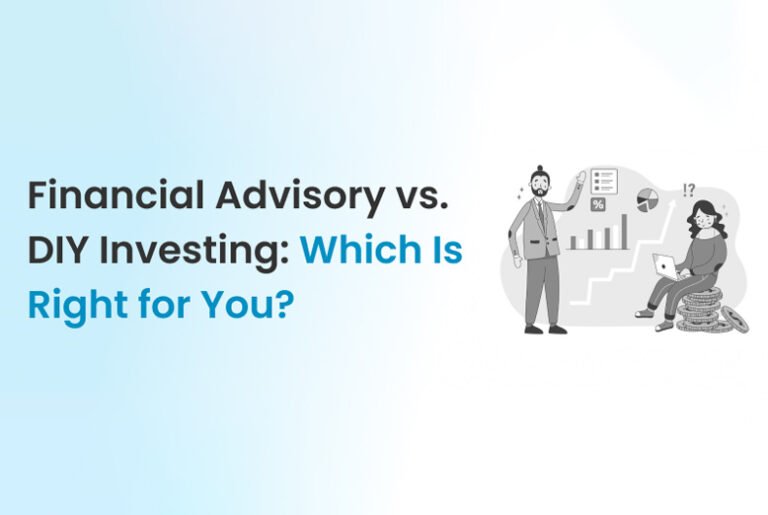 Financial Advisory vs. DIY Investing: Which Is Right for You?

%

!?